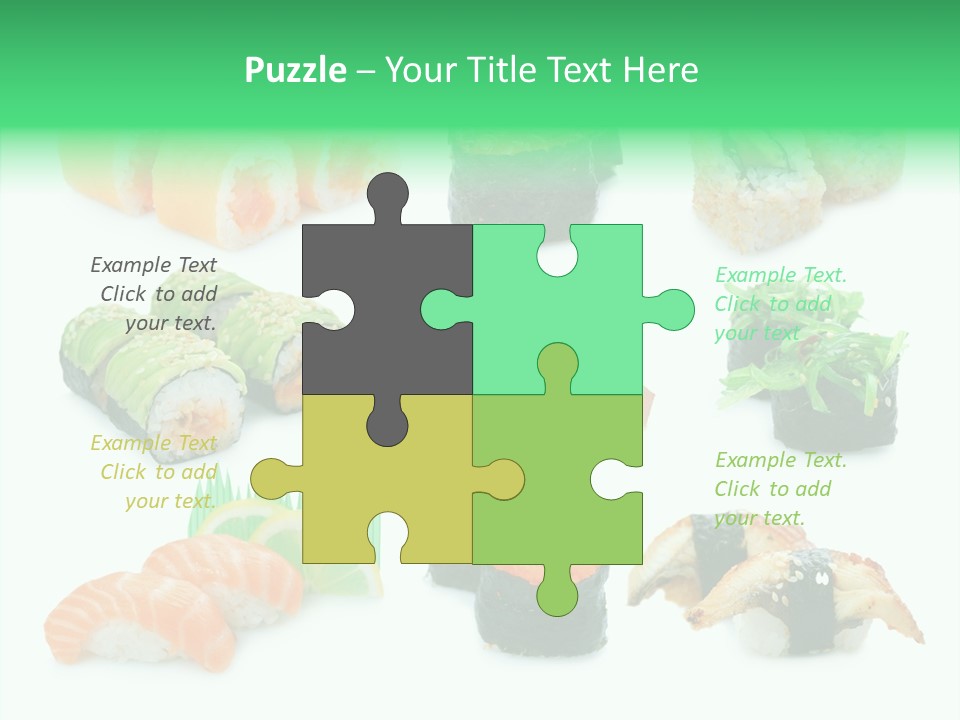 Puzzle – Your Title Text Here

Example Text
Click to add
your text.

Example Text
Click to add
your text.

Example Text.
Click to add
your text

Example Text.
Click to add
your text.